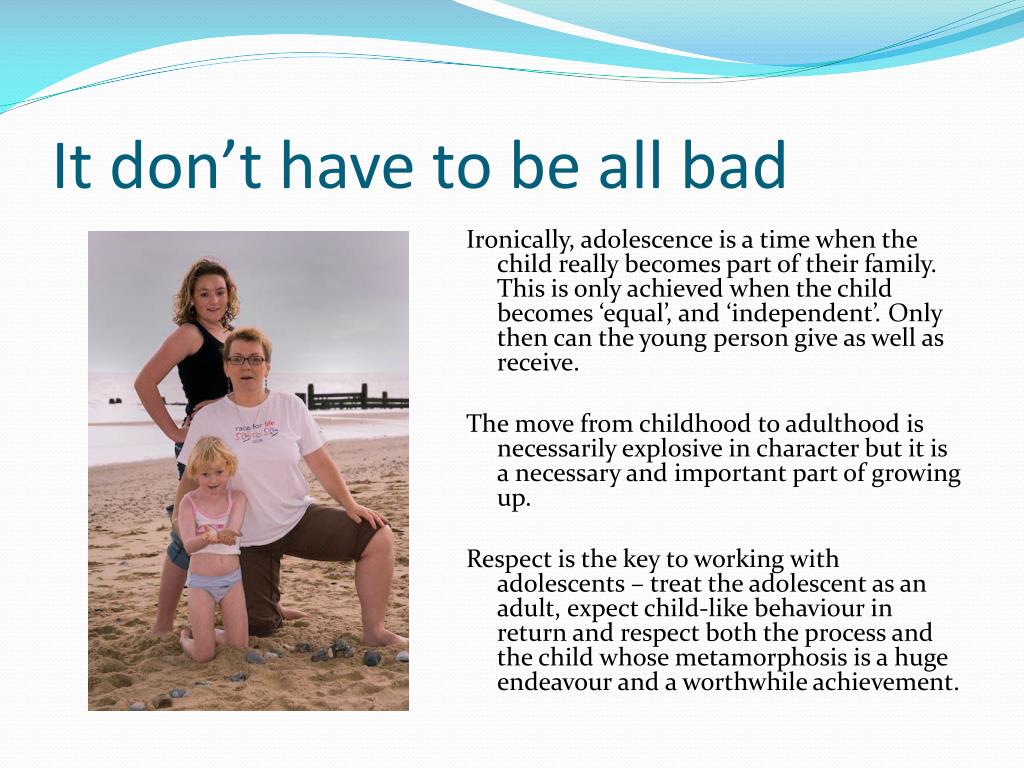 It don’t have to be all bad

race for life

Ironically, adolescence is a time when the child really becomes part of their family. This is only achieved when the child becomes ‘equal’, and ‘independent’. Only then can the young person give as well as receive.

The move from childhood to adulthood is necessarily explosive in character but it is a necessary and important part of growing up.

Respect is the key to working with adolescents – treat the adolescent as an adult, expect child-like behaviour in return and respect both the process and the child whose metamorphosis is a huge endeavour and a worthwhile achievement.